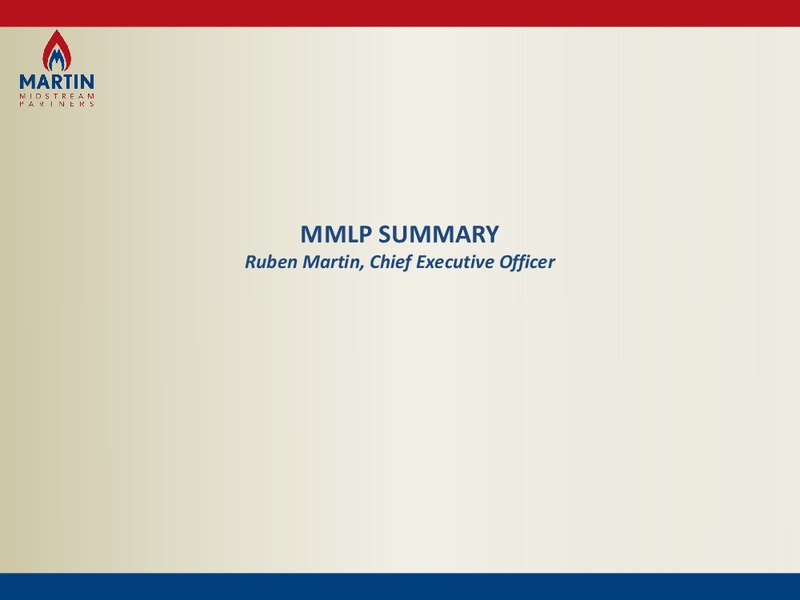 MARTIN
MIDSTREAM
PARTNERS

MMLP SUMMARY
Ruben Martin, Chief Executive Officer